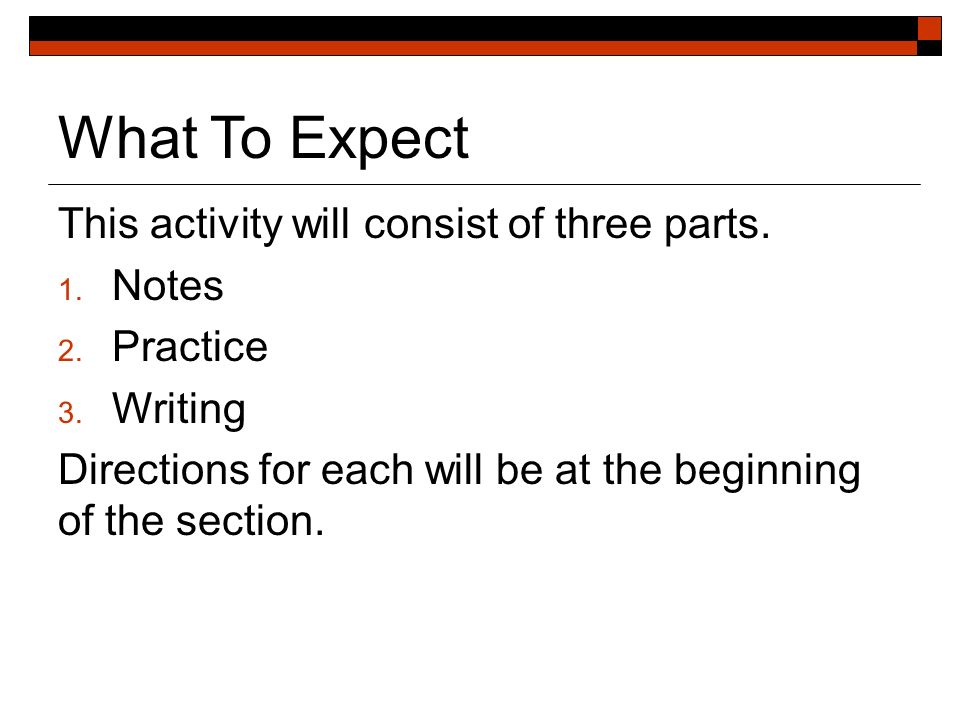 What To Expect

This activity will consist of three parts.

1. Notes
2. Practice
3. Writing

Directions for each will be at the beginning of the section.